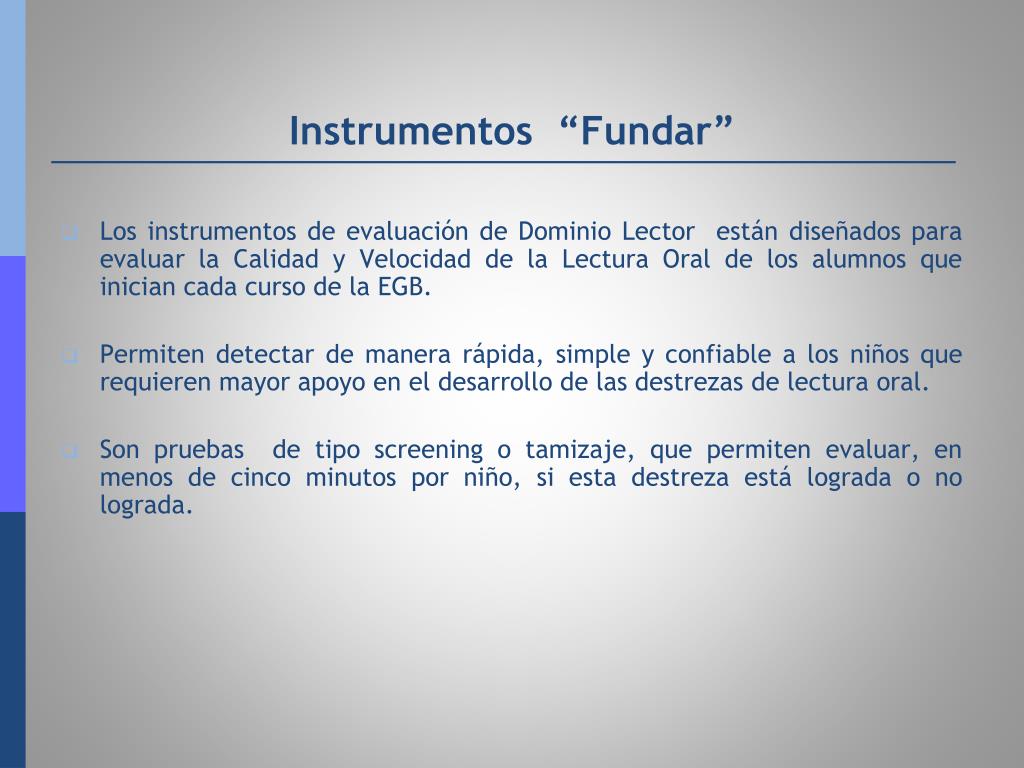 Instrumentos “Fundar”

Los instrumentos de evaluación de Dominio Lector están diseñados para evaluar la Calidad y Velocidad de la Lectura Oral de los alumnos que inician cada curso de la EGB.

Permiten detectar de manera rápida, simple y confiable a los niños que requieren mayor apoyo en el desarrollo de las destrezas de lectura oral.

Son pruebas de tipo screening o tamizaje, que permiten evaluar, en menos de cinco minutos por niño, si esta destreza está lograda o no lograda.